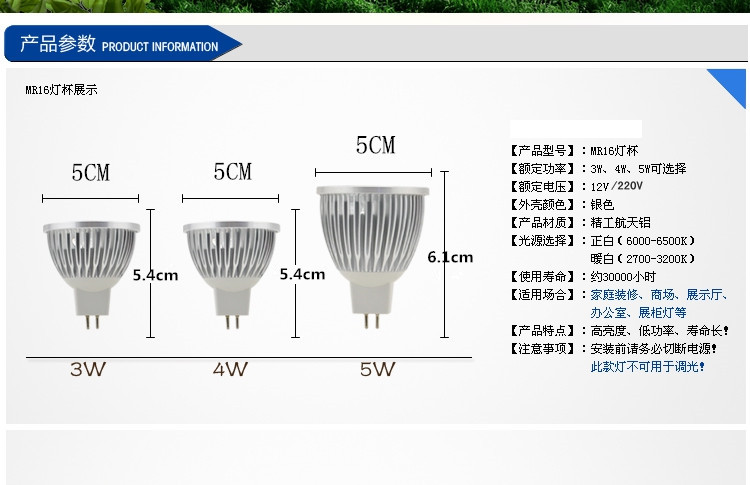 产品参数 PRODUCT INFORMATION

MR16灯杯展示

5CM

5CM

5CM

5.4cm

5.4cm

6.1cm

3W

4W

5W

【产品型号】：MR16灯杯
【额定功率】：3W、4W、5W可选择
【额定电压】：12V/220V
【外壳颜色】：银色
【产品材质】：精工航天铝
【光源选择】：正白（6000-6500K）
暖白（2700-3200K）
【使用寿命】：约30000小时
【适用场合】：家庭装修、商场、展示厅、办公室、展柜灯等
【产品特点】：高亮度、低功率、寿命长！
【注意事项】：安装前请务必切断电源！
此款灯不可用于调光！